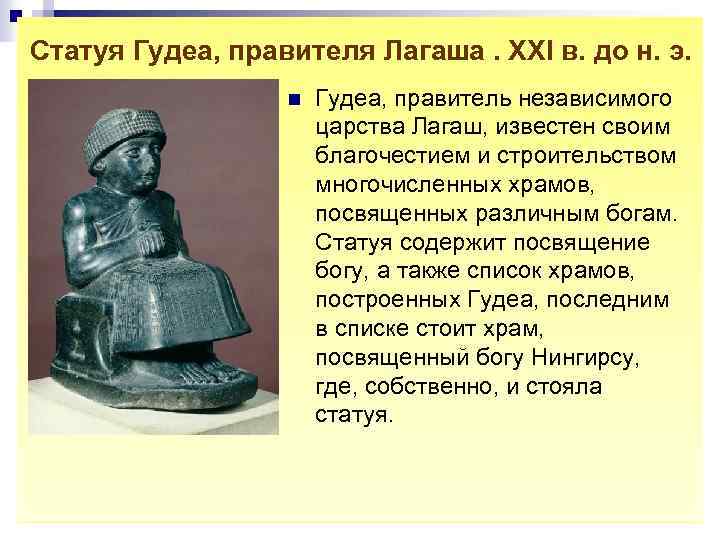 Статуя Гудеа, правителя Лагаша . XXI в. до н. э.

Гудеа, правитель независимого царства Лагаш, известен своим благочестием и строительством многочисленных храмов, посвященных различным богам. Статуя содержит посвящение богу, а также список храмов, построенных Гудеа, последним в списке стоит храм, посвященный богу Нингирсу, где, собственно, и стояла статуя.